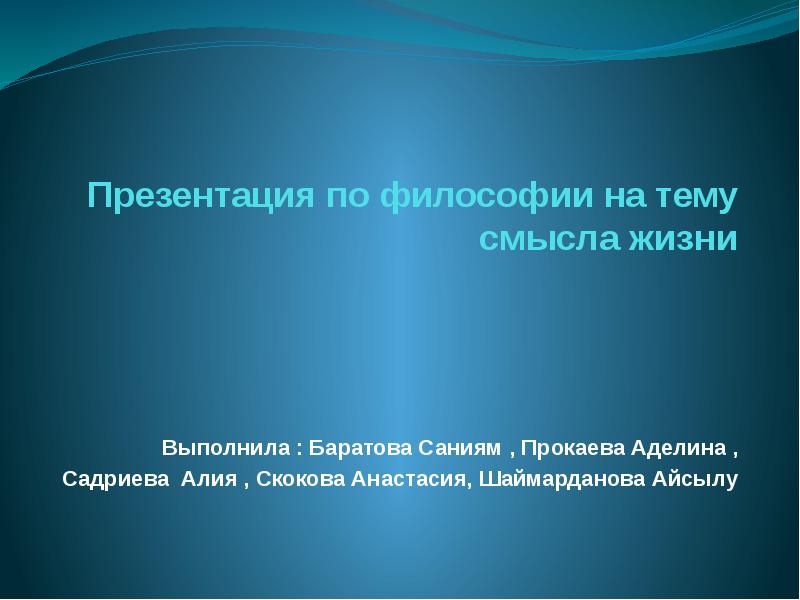 Презентация по философии на тему смысла жизни

Выполнила : Баратова Саниям , Прокаева Аделина , Садриева Алия , Скокова Анастасия, Шаймарданова Айсылу